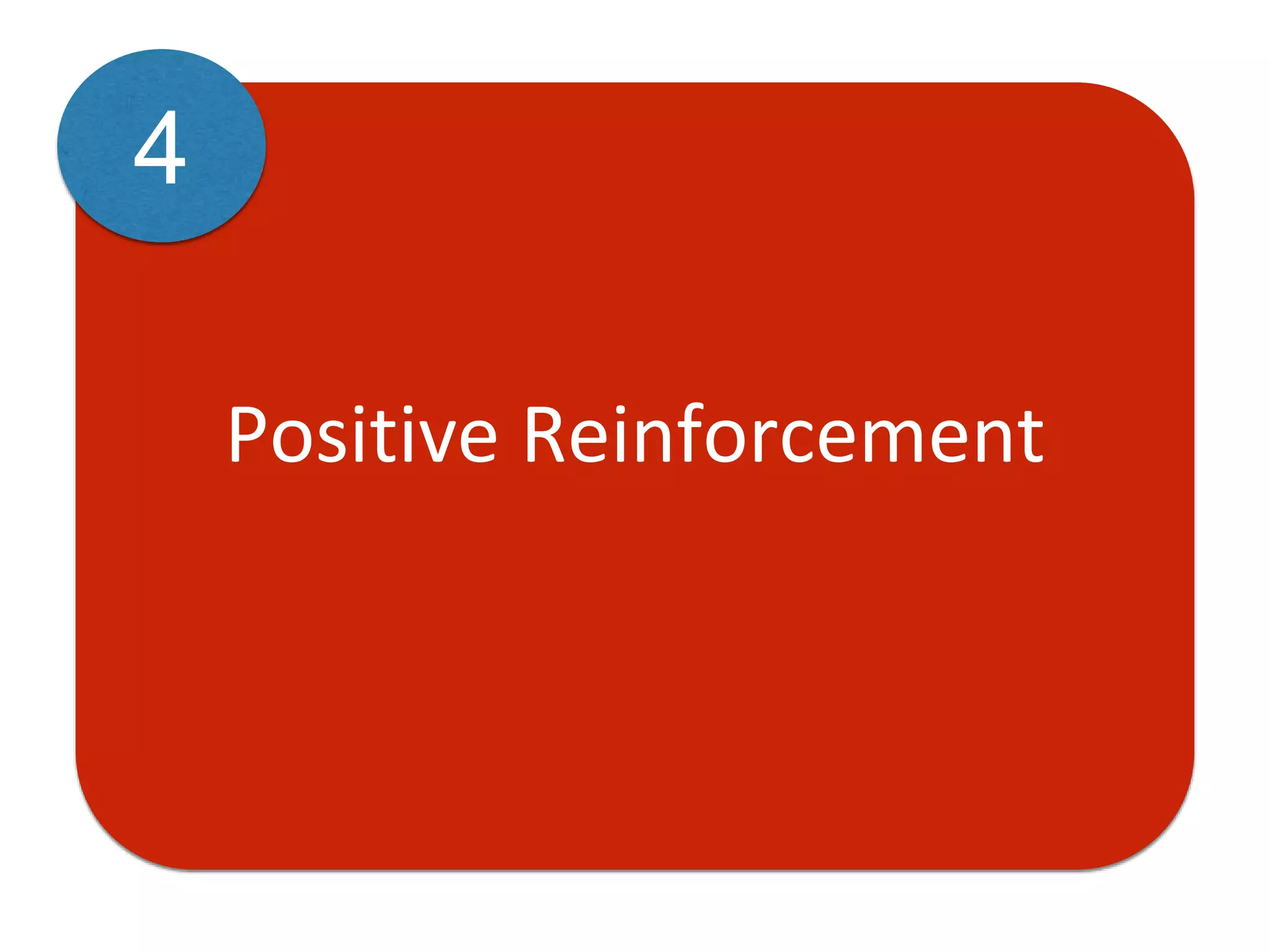 4

Positive Reinforcement